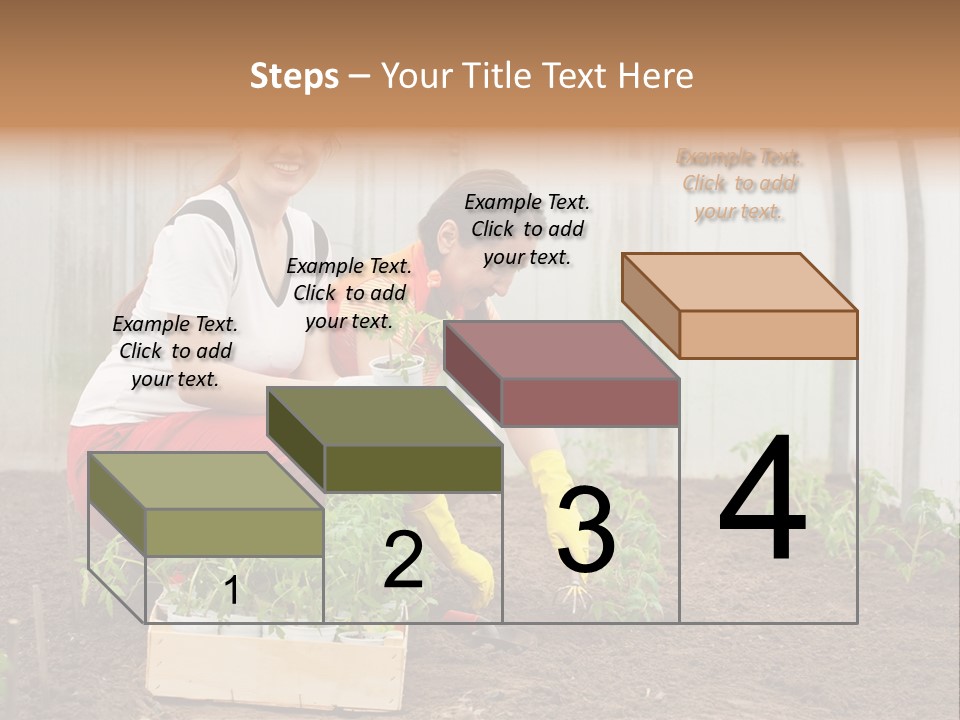 Steps – Your Title Text Here

Example Text. Click to add your text.

Example Text. Click to add your text.

Example Text. Click to add your text.

Example Text. Click to add your text.

1

2

3

4